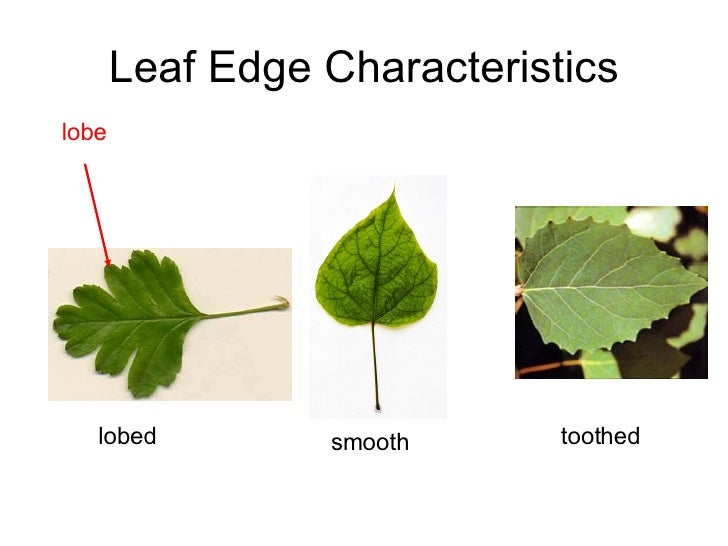 Leaf Edge Characteristics

lobe

lobed

smooth

toothed